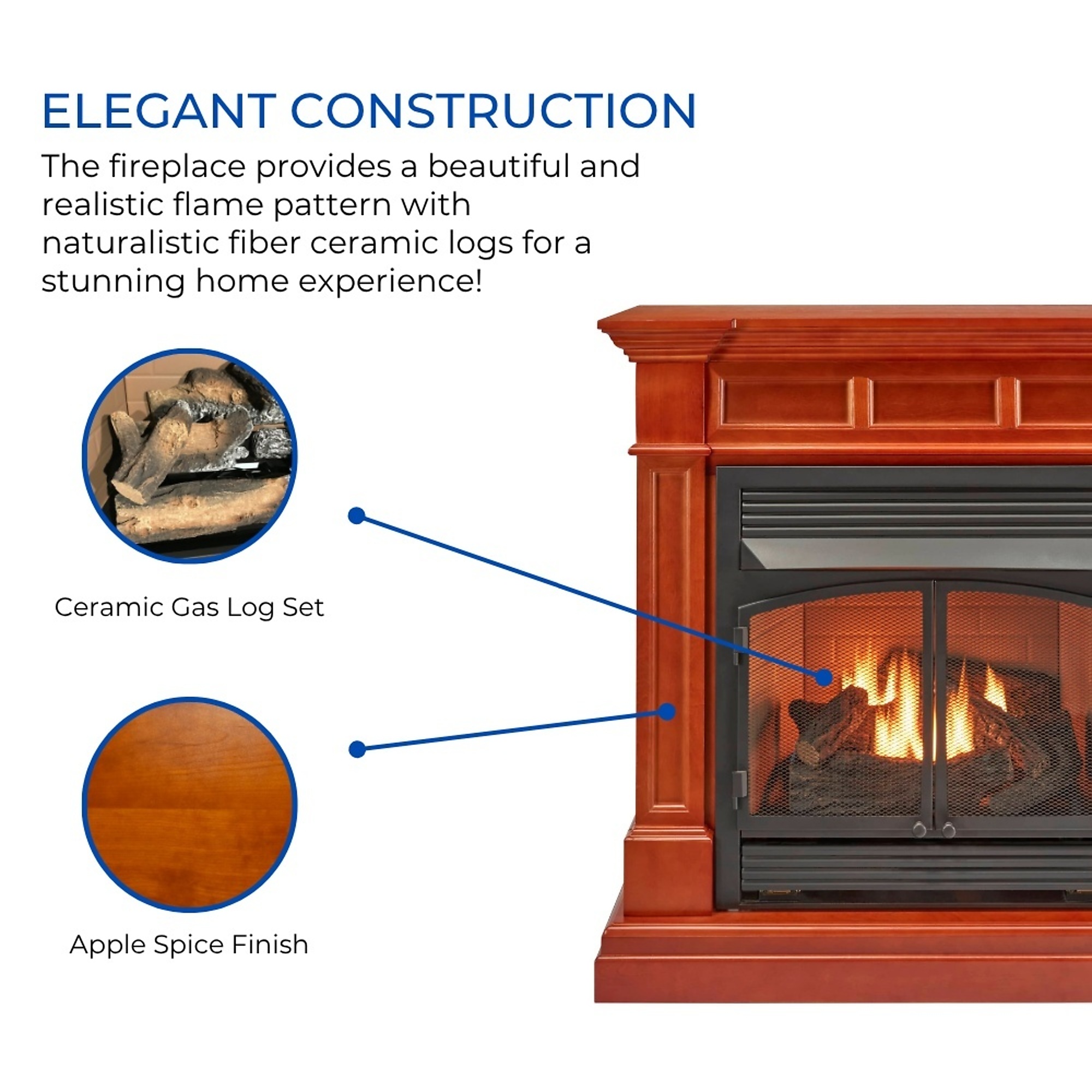 ELEGANT CONSTRUCTION

The fireplace provides a beautiful and realistic flame pattern with naturalistic fiber ceramic logs for a stunning home experience!

Ceramic Gas Log Set

Apple Spice Finish